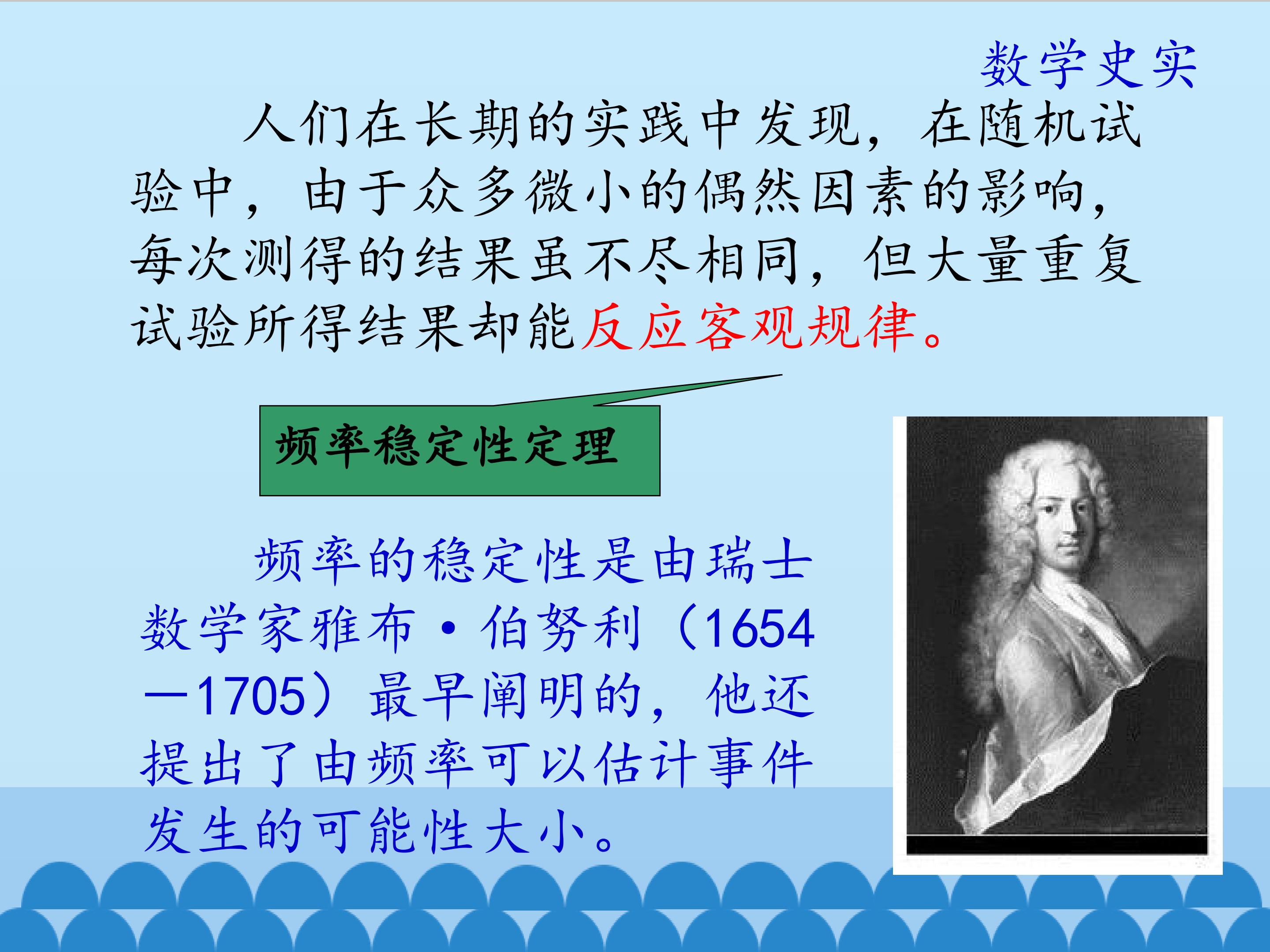 数学史实

人们在长期的实践中发现，在随机试验中，由于众多微小的偶然因素的影响，每次测得的结果虽不尽相同，但大量重复试验所得结果却能反应客观规律。

频率稳定性定理

频率的稳定性是由瑞士数学家雅布·伯努利（1654—1705）最早阐明的，他还提出了由频率可以估计事件发生的可能性大小。